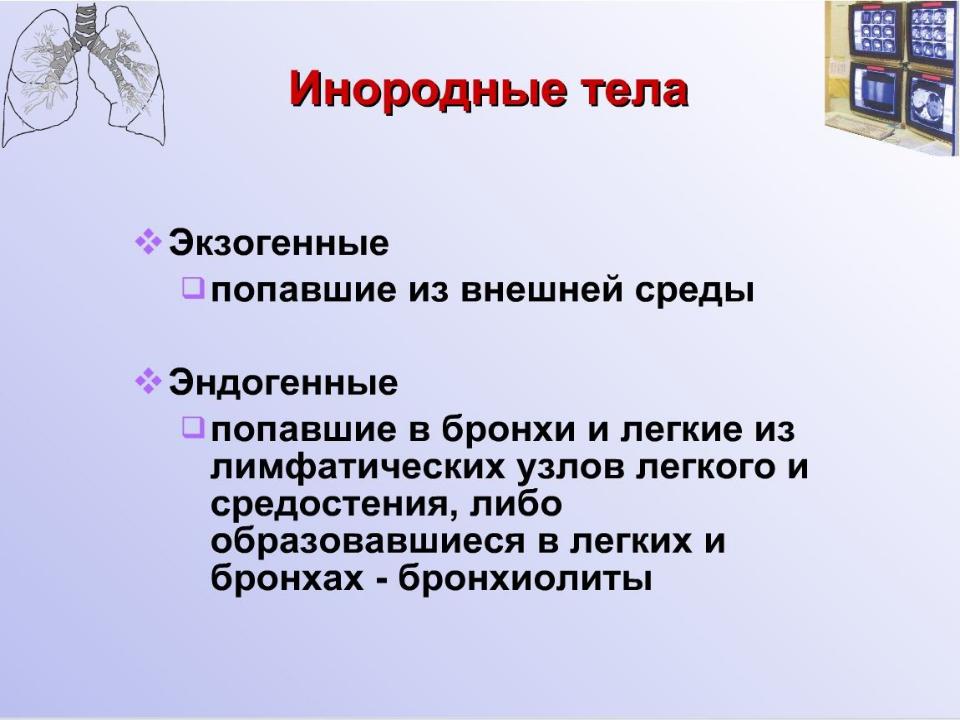 Инородные тела

❖ Экзогенные
❑ попавшие из внешней среды

❖ Эндогенные
❑ попавшие в бронхи и легкие из лимфатических узлов легкого и средостения, либо образовавшиеся в легких и бронхах - бронхиолиты